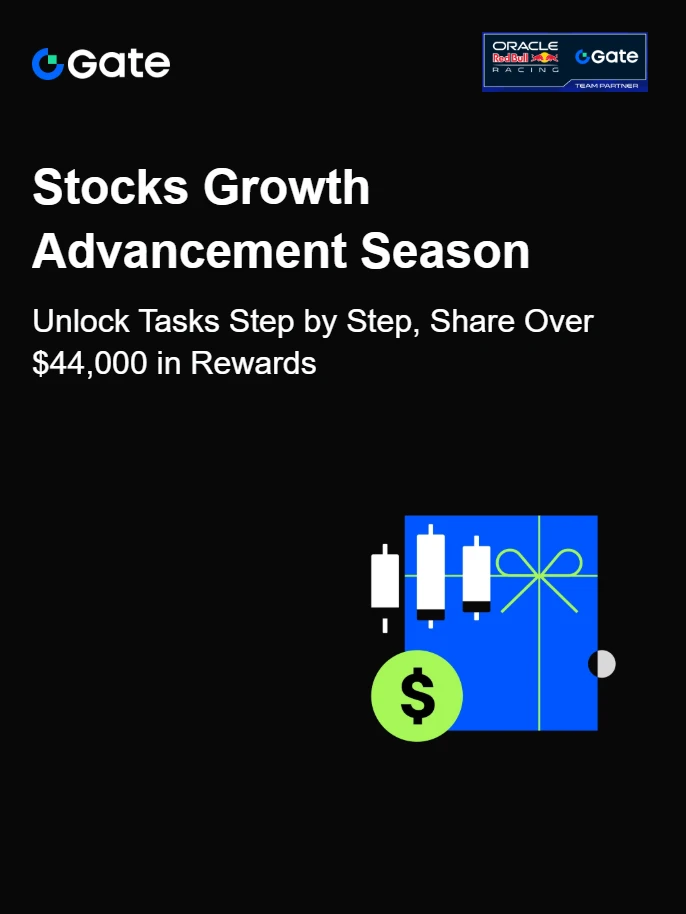 Gate

ORACLE Red Bull RACING Gate TEAM PARTNER

Stocks Growth Advancement Season

Unlock Tasks Step by Step, Share Over $44,000 in Rewards

$